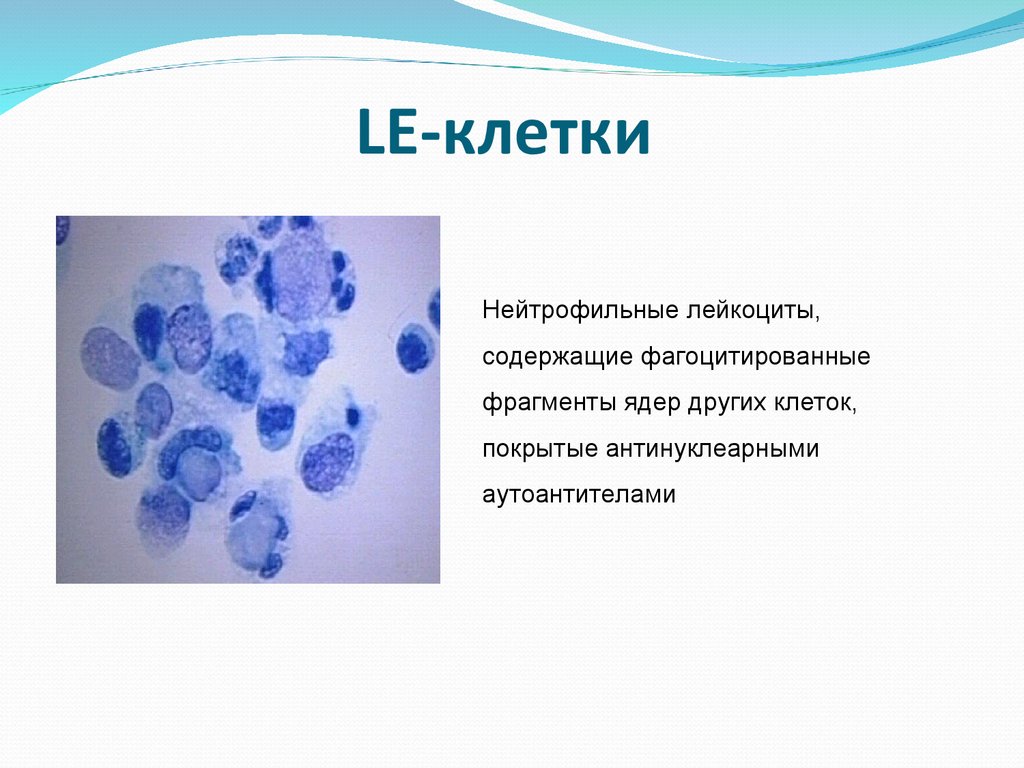 LE-клетки

Нейтрофильные лейкоциты, содержащие фагоцитированные фрагменты ядер других клеток, покрытые антинуклеарными аутоантителами